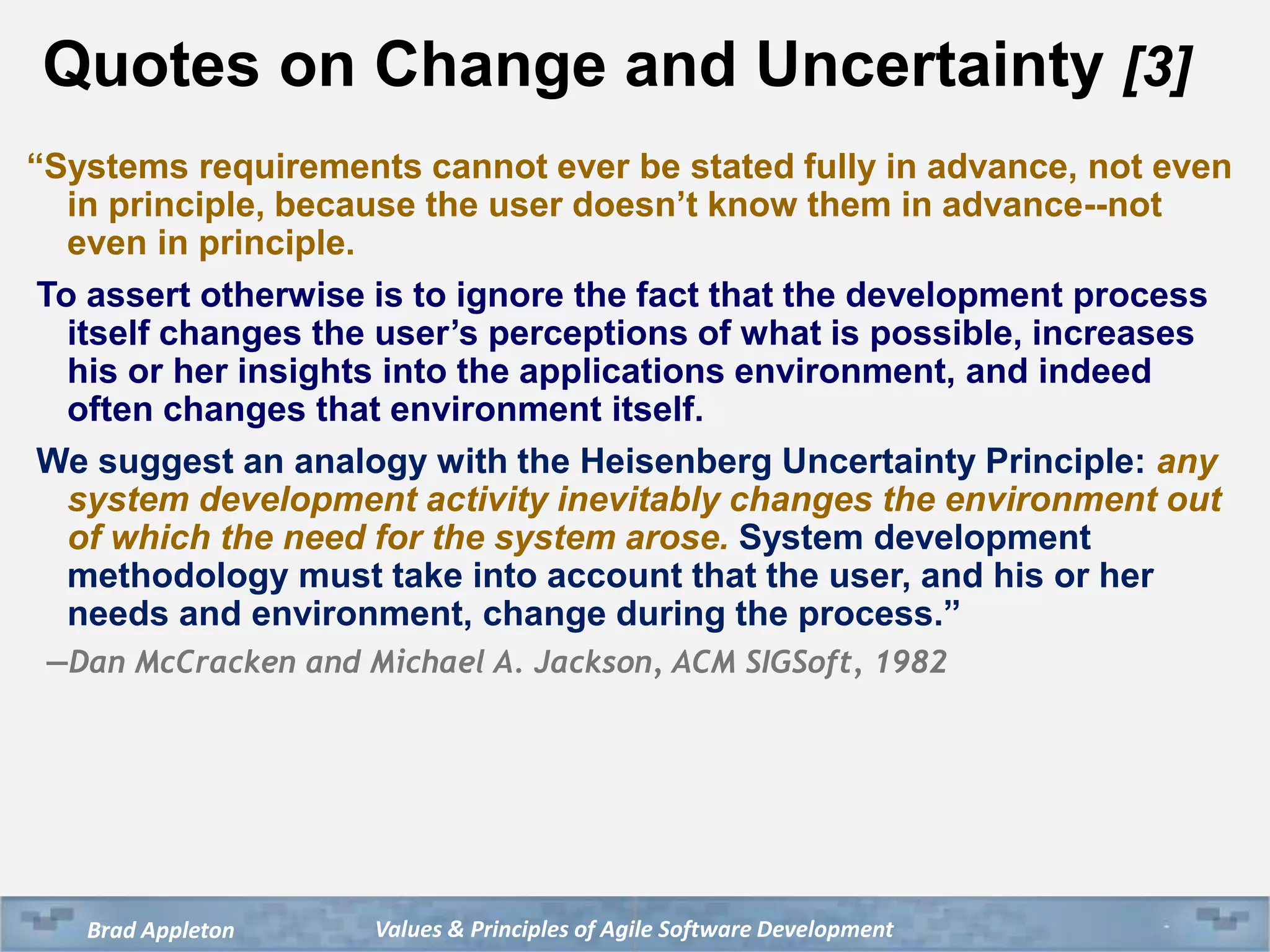 Quotes on Change and Uncertainty [3]

“Systems requirements cannot ever be stated fully in advance, not even in principle, because the user doesn’t know them in advance--not even in principle.

To assert otherwise is to ignore the fact that the development process itself changes the user’s perceptions of what is possible, increases his or her insights into the applications environment, and indeed often changes that environment itself.

We suggest an analogy with the Heisenberg Uncertainty Principle: any system development activity inevitably changes the environment out of which the need for the system arose. System development methodology must take into account that the user, and his or her needs and environment, change during the process.”

—Dan McCracken and Michael A. Jackson, ACM SIGSoft, 1982

Brad Appleton

Values & Principles of Agile Software Development